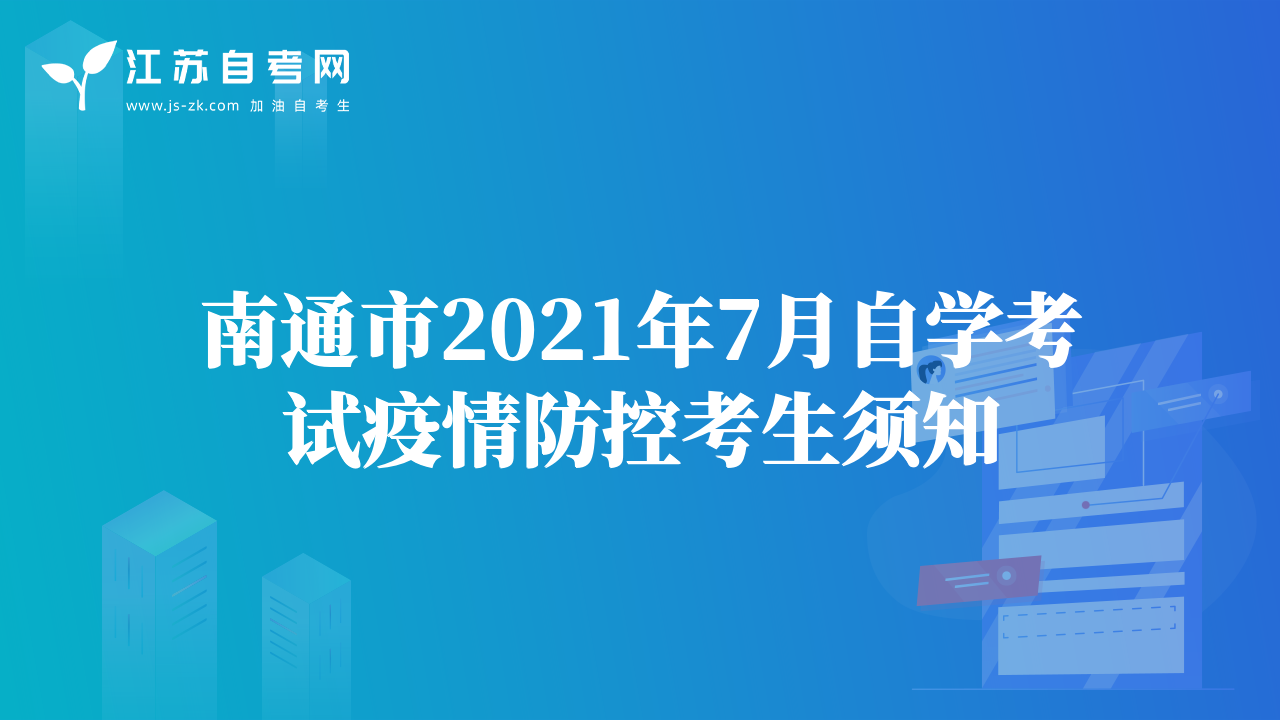 江苏自考网
www.js-zk.com 加油自考生

南通市2021年7月自学考试疫情防控考生须知